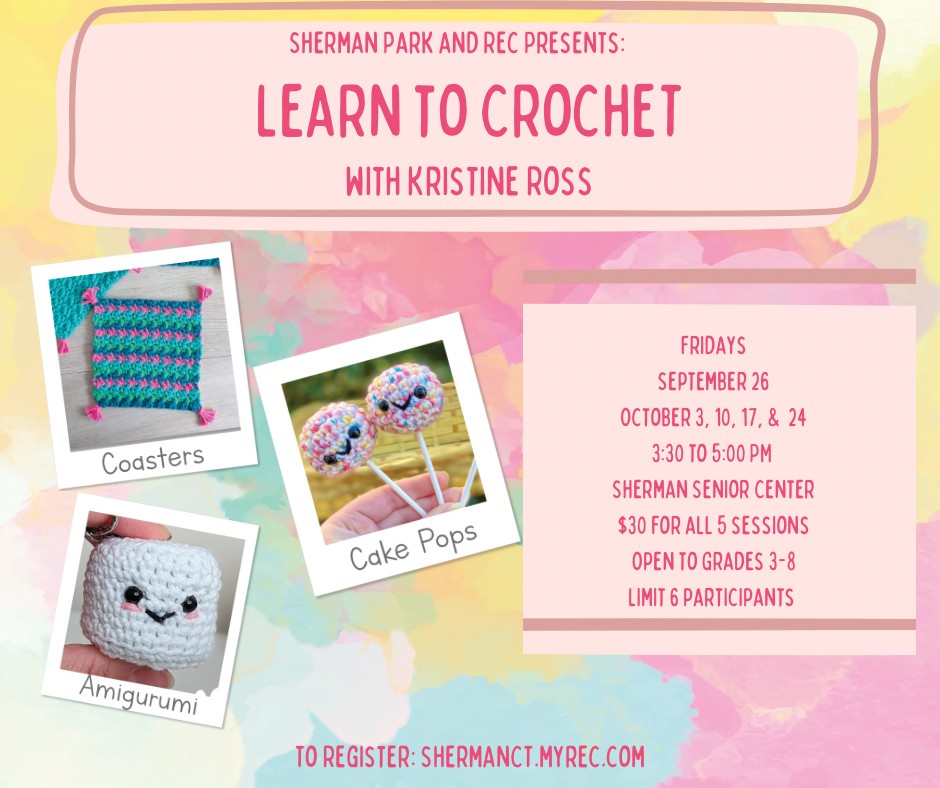 SHERMAN PARK AND REC PRESENTS:

LEARN TO CROCHET

WITH KRISTINE ROSS

Coasters

Cake Pops

Amigurumi

FRIDAYS
SEPTEMBER 26
OCTOBER 3, 10, 17, & 24
3:30 TO 5:00 PM
SHERMAN SENIOR CENTER
$30 FOR ALL 5 SESSIONS
OPEN TO GRADES 3-8
LIMIT 6 PARTICIPANTS

TO REGISTER: SHERMANCT.MYREC.COM